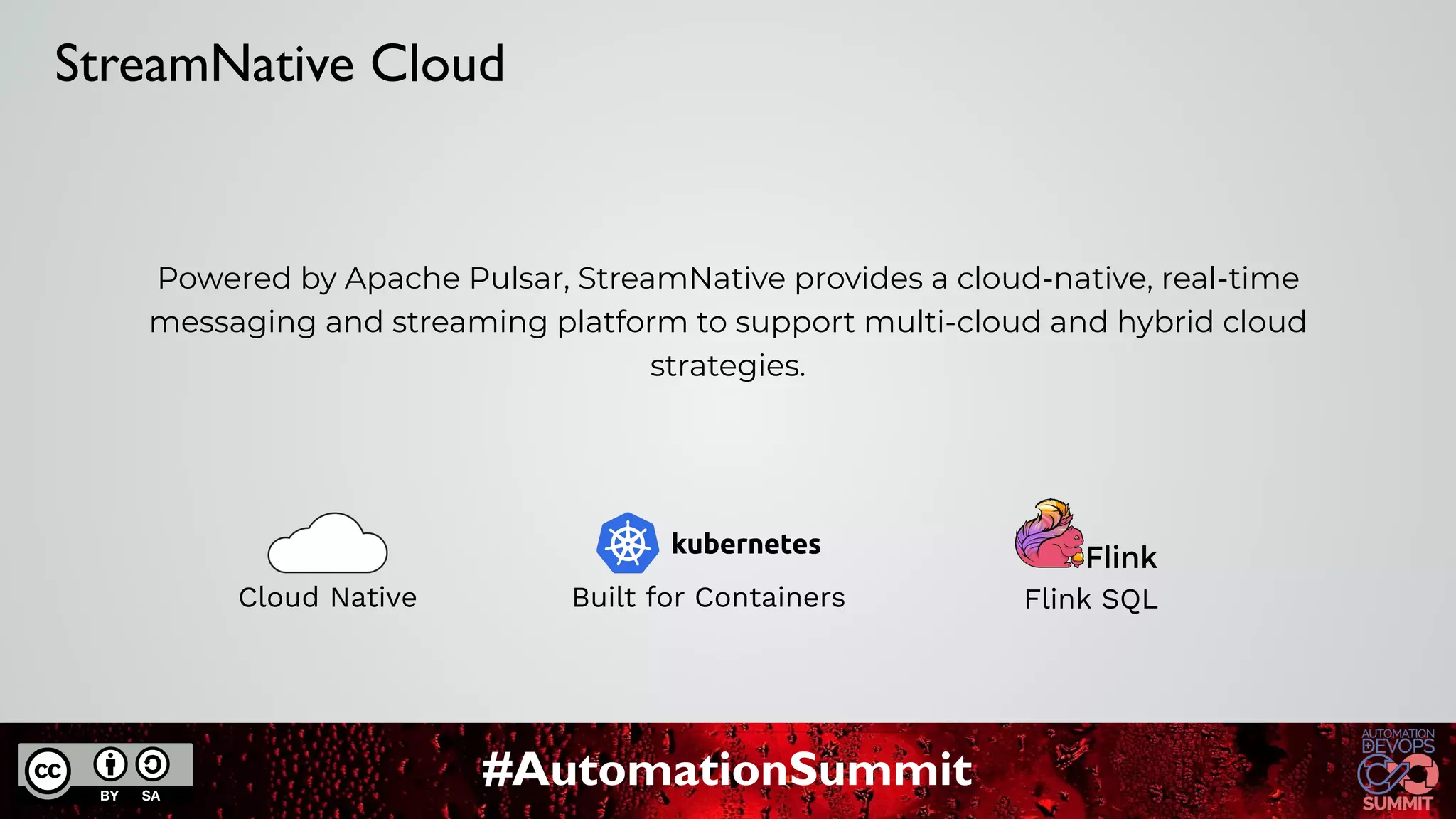 StreamNative Cloud

Powered by Apache Pulsar, StreamNative provides a cloud-native, real-time messaging and streaming platform to support multi-cloud and hybrid cloud strategies.

Cloud Native

kubernetes
Built for Containers

Flink
Flink SQL

cc BY SA

#AutomationSummit

AUTOMATION DEVOPS SUMMIT